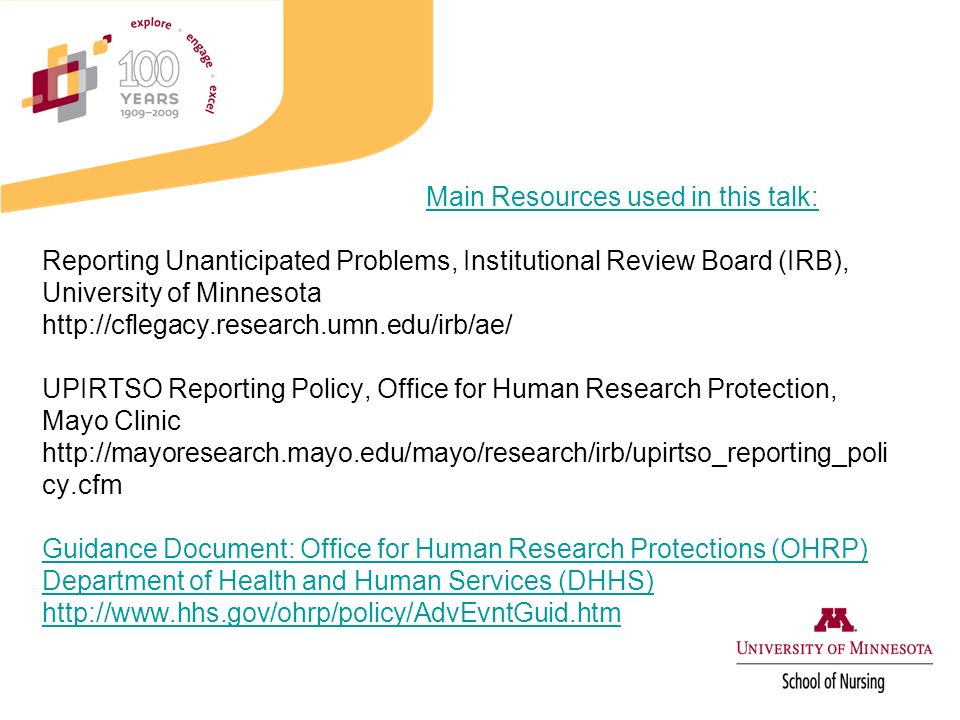 explore · engage · excel

100 YEARS 1909–2009

Main Resources used in this talk:

Reporting Unanticipated Problems, Institutional Review Board (IRB), University of Minnesota
http://cflegacy.research.umn.edu/irb/ae/

UPIRTSO Reporting Policy, Office for Human Research Protection, Mayo Clinic
http://mayoresearch.mayo.edu/mayo/research/irb/upirtso_reporting_policy.cfm

Guidance Document: Office for Human Research Protections (OHRP)
Department of Health and Human Services (DHHS)
http://www.hhs.gov/ohrp/policy/AdvEvntGuid.htm

M
UNIVERSITY OF MINNESOTA
School of Nursing